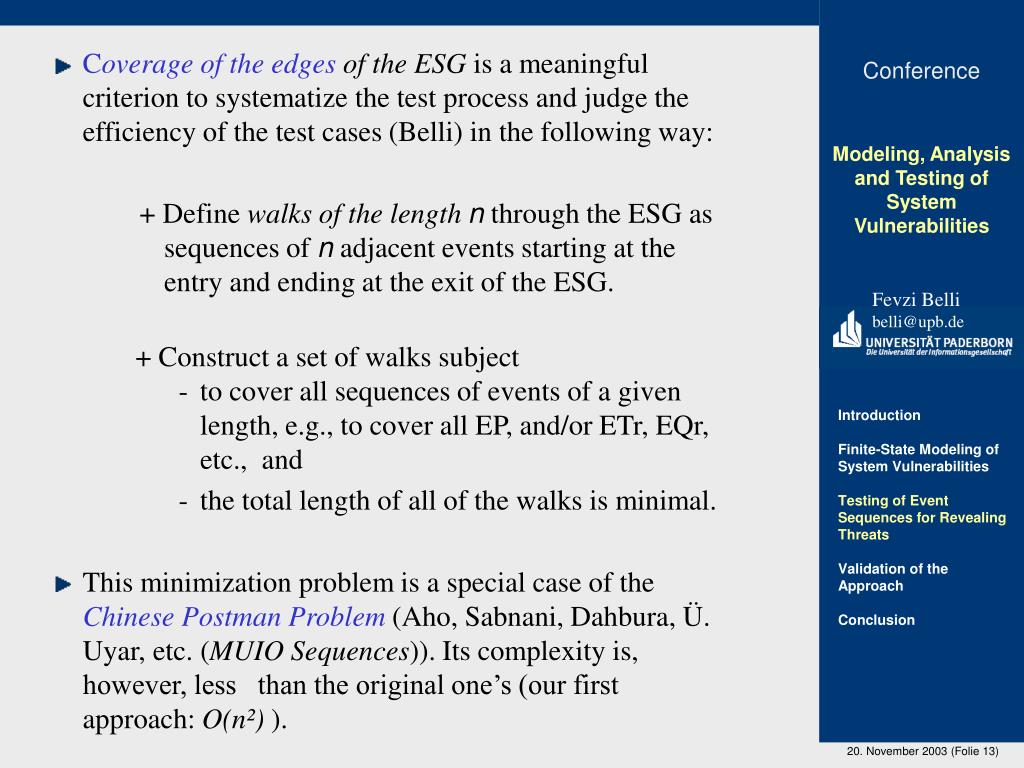 Coverage of the edges of the ESG is a meaningful criterion to systematize the test process and judge the efficiency of the test cases (Belli) in the following way:

+ Define walks of the length $n$ through the ESG as sequences of $n$ adjacent events starting at the entry and ending at the exit of the ESG.

+ Construct a set of walks subject
- to cover all sequences of events of a given length, e.g., to cover all EP, and/or ETr, EQr, etc., and
- the total length of all of the walks is minimal.

This minimization problem is a special case of the Chinese Postman Problem (Aho, Sabnani, Dahbura, Ü. Uyar, etc. (MUIO Sequences)). Its complexity is, however, less than the original one's (our first approach: $O(n^2)$ ).

Conference

Modeling, Analysis and Testing of System Vulnerabilities

Fevzi Belli
belli@upb.de
UNIVERSITÄT PADERBORN
Die Universität der Informationsgesellschaft

Introduction

Finite-State Modeling of System Vulnerabilities

Testing of Event Sequences for Revealing Threats

Validation of the Approach

Conclusion

20. November 2003 (Folie 13)